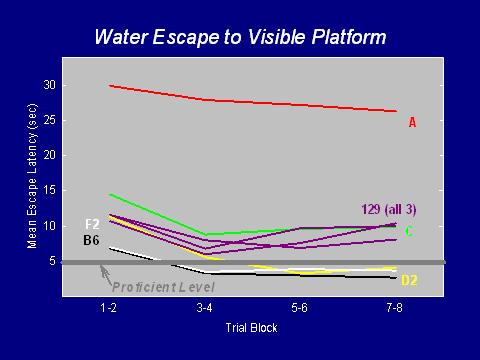 Water Escape to Visible Platform

Mean Escape Latency (sec)

30
25
20
15
10
5

A

129 (all 3)

C

F2
B6

D2

Proficient Level

1-2
3-4
5-6
7-8

Trial Block